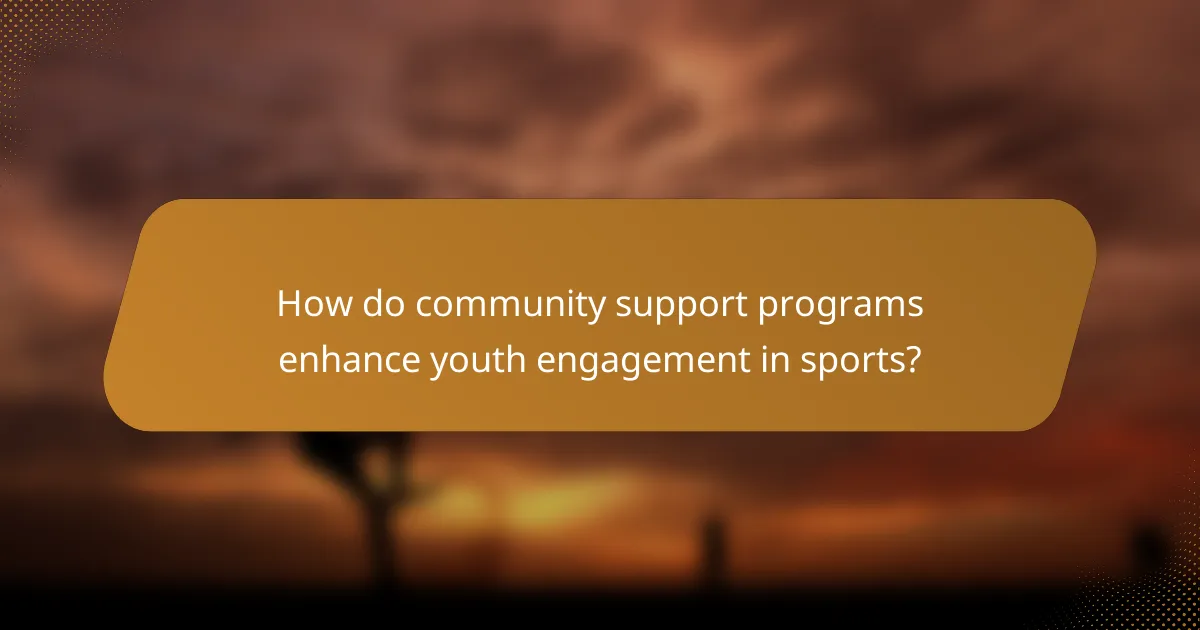 How do community support programs enhance youth engagement in sports?